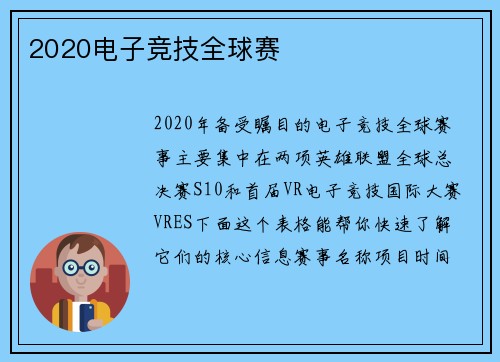 2020电子竞技全球赛

2020年备受瞩目的电子竞技全球赛事主要集中在两项英雄联盟全球总决赛S10和首届VR电子竞技国际大赛VRES下面这个表格能帮你快速了解它们的核心信息赛事名称项目时间